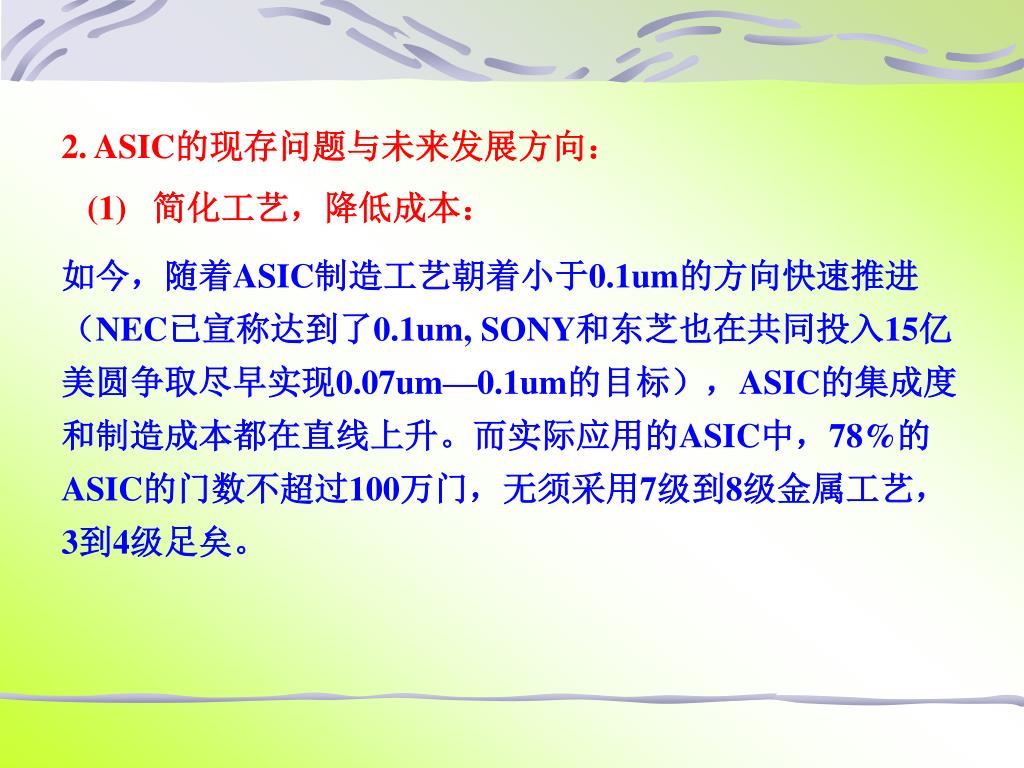 2. ASIC的现存问题与未来发展方向：

(1) 简化工艺，降低成本：

如今，随着ASIC制造工艺朝着小于0.1um的方向快速推进（NEC已宣称达到了0.1um, SONY和东芝也在共同投入15亿美圆争取尽早实现0.07um—0.1um的目标），ASIC的集成度和制造成本都在直线上升。而实际应用的ASIC中，78%的ASIC的门数不超过100万门，无须采用7级到8级金属工艺，3到4级足矣。